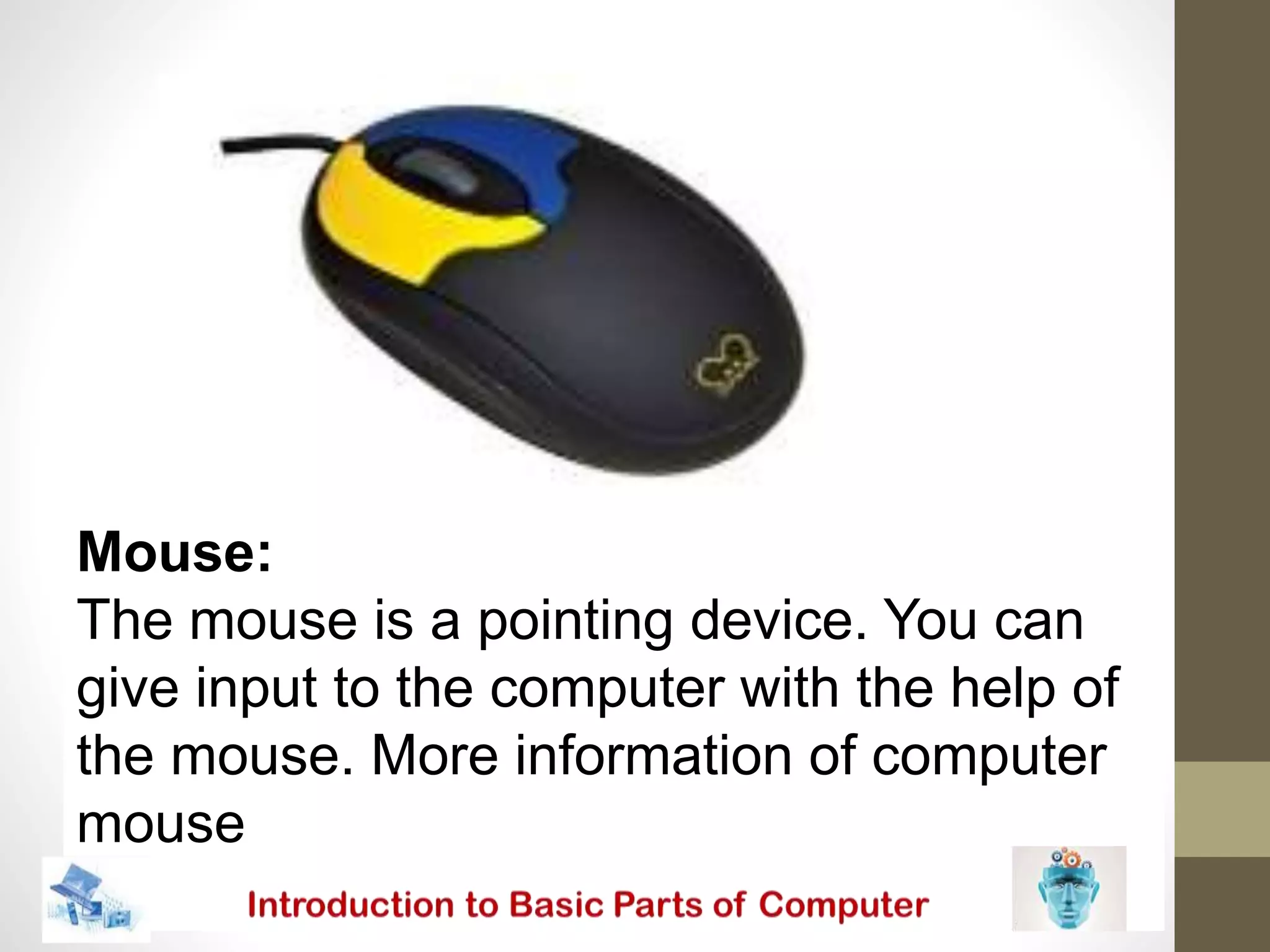 Mouse:
The mouse is a pointing device. You can give input to the computer with the help of the mouse. More information of computer mouse

Introduction to Basic Parts of Computer